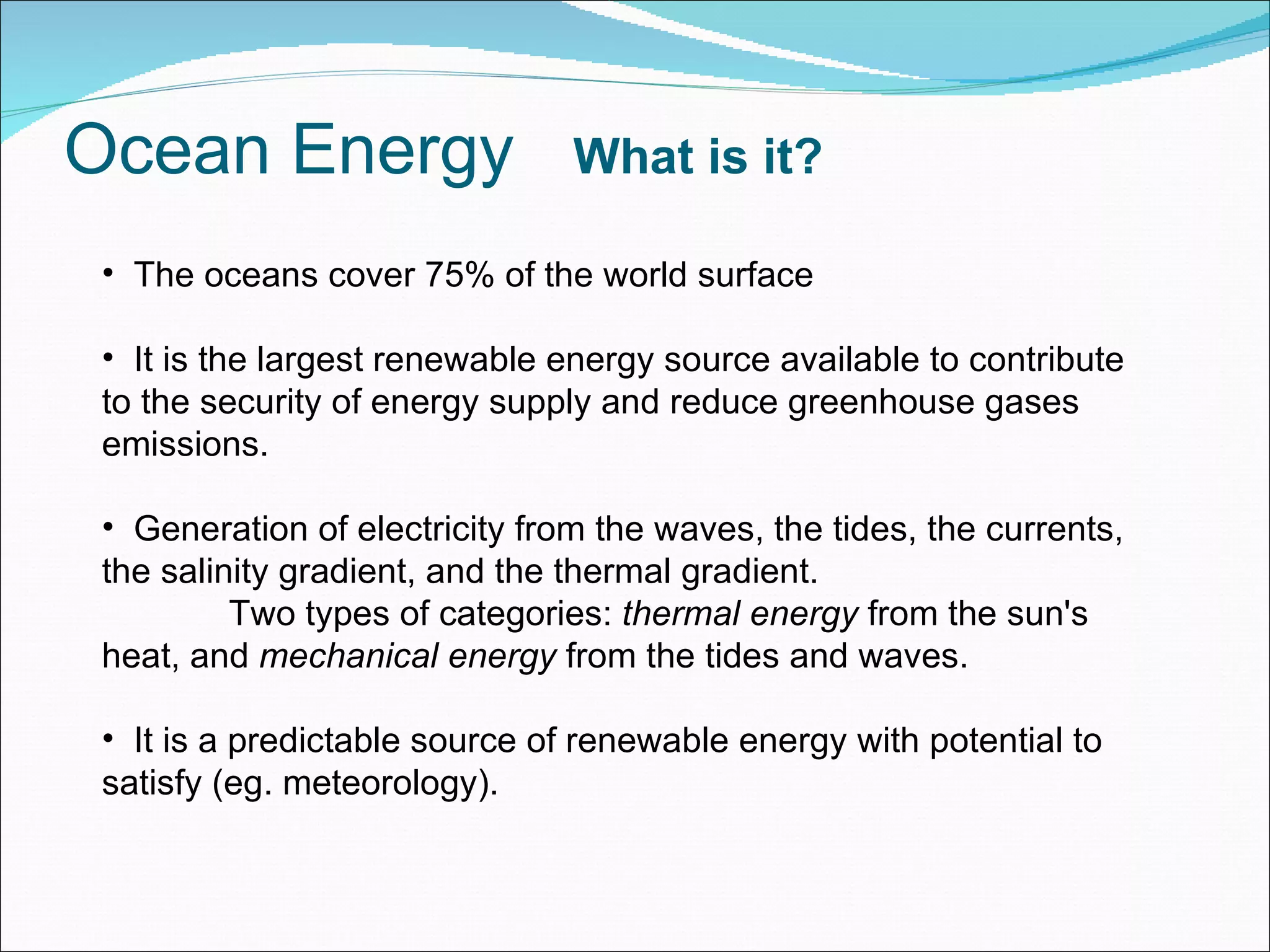 Ocean Energy What is it?

• The oceans cover 75% of the world surface

• It is the largest renewable energy source available to contribute to the security of energy supply and reduce greenhouse gases emissions.

• Generation of electricity from the waves, the tides, the currents, the salinity gradient, and the thermal gradient.
Two types of categories: thermal energy from the sun's heat, and mechanical energy from the tides and waves.

• It is a predictable source of renewable energy with potential to satisfy (eg. meteorology).